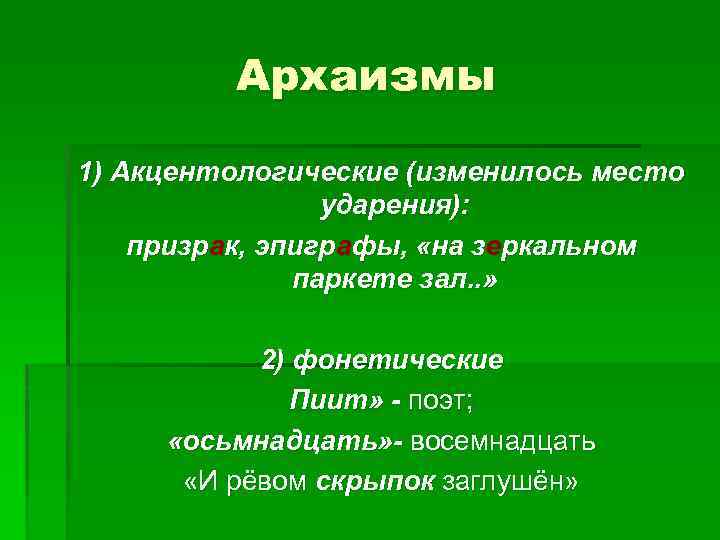 Архаизмы

1) Акцентологические (изменилось место ударения):

призрак, эпиграфы, «на зеркальном паркете зал..»

2) фонетические

Пиит» - поэт;

«осьмнадцать»- восемнадцать

«И рёвом скрыпок заглушён»